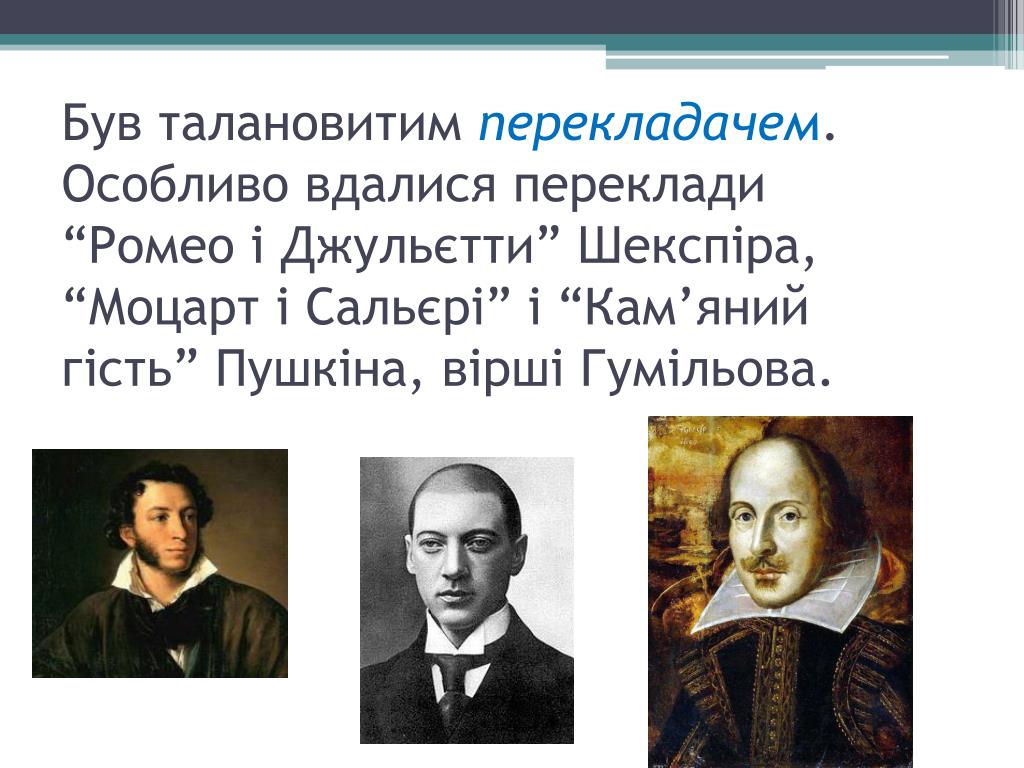 Був талановитим перекладачем. Особливо вдалися переклади “Ромео і Джульєтти” Шекспіра, “Моцарт і Сальєрі” і “Кам’яний гість” Пушкіна, вірші Гумільова.